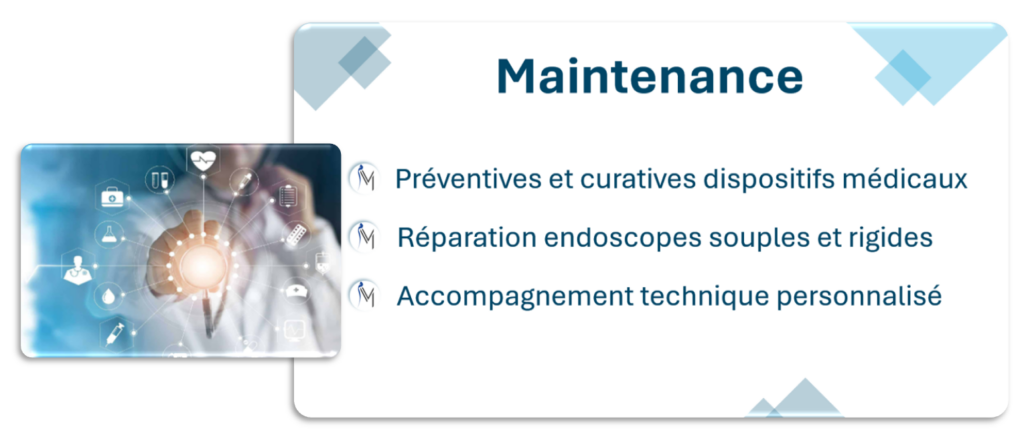 Maintenance

Préventives et curatives dispositifs médicaux

Réparation endoscopes souples et rigides

Accompagnement technique personnalisé